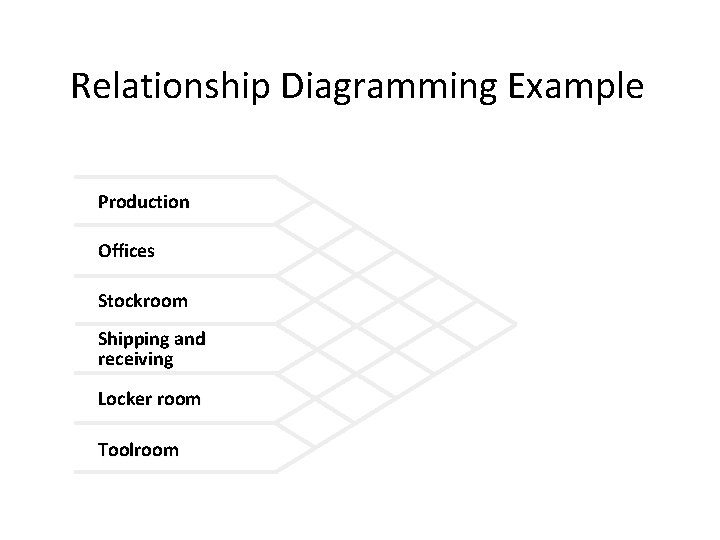 Relationship Diagramming Example

Production

Offices

Stockroom

Shipping and receiving

Locker room

Toolroom